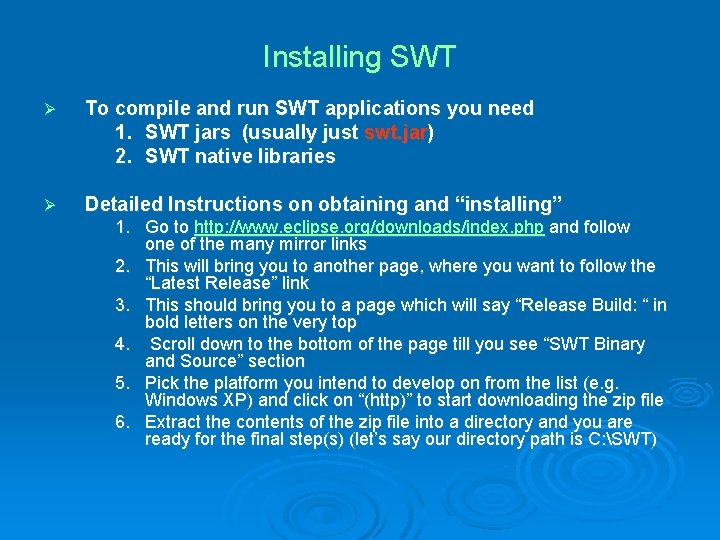 Installing SWT

➢ To compile and run SWT applications you need
1. SWT jars (usually just swt.jar)
2. SWT native libraries

➢ Detailed Instructions on obtaining and “installing”
1. Go to http://www.eclipse.org/downloads/index.php and follow one of the many mirror links
2. This will bring you to another page, where you want to follow the “Latest Release” link
3. This should bring you to a page which will say “Release Build: “ in bold letters on the very top
4. Scroll down to the bottom of the page till you see “SWT Binary and Source” section
5. Pick the platform you intend to develop on from the list (e.g. Windows XP) and click on “(http)” to start downloading the zip file
6. Extract the contents of the zip file into a directory and you are ready for the final step(s) (let’s say our directory path is C:\SWT)